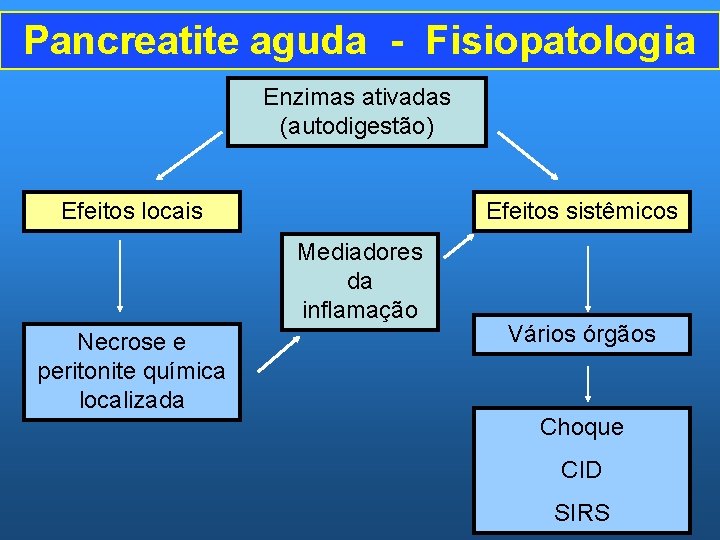 Pancreatite aguda - Fisiopatologia

Enzimas ativadas (autodigestão)

Efeitos locais

Efeitos sistêmicos

Mediadores da inflamação

Necrose e peritonite química localizada

Vários órgãos

Choque

CID

SIRS